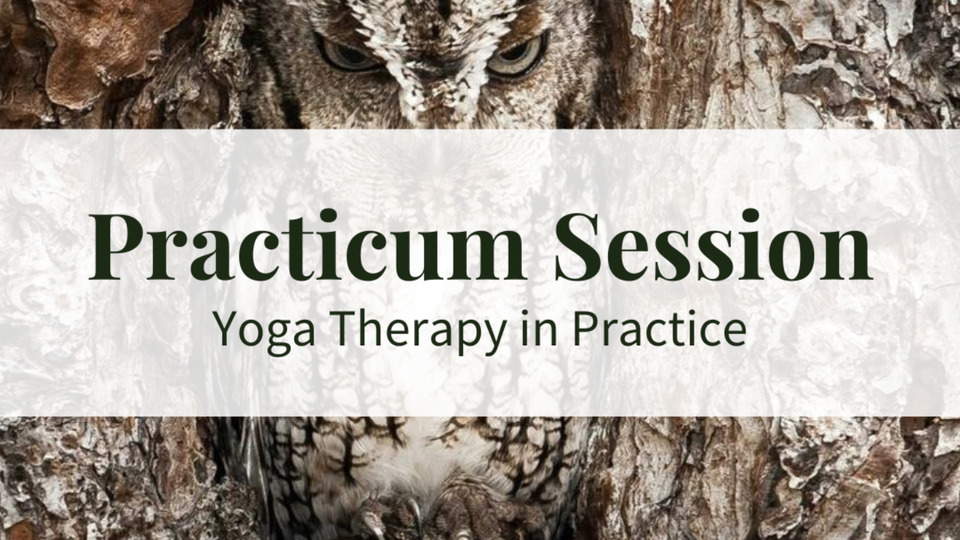 Practicum Session
Yoga Therapy in Practice